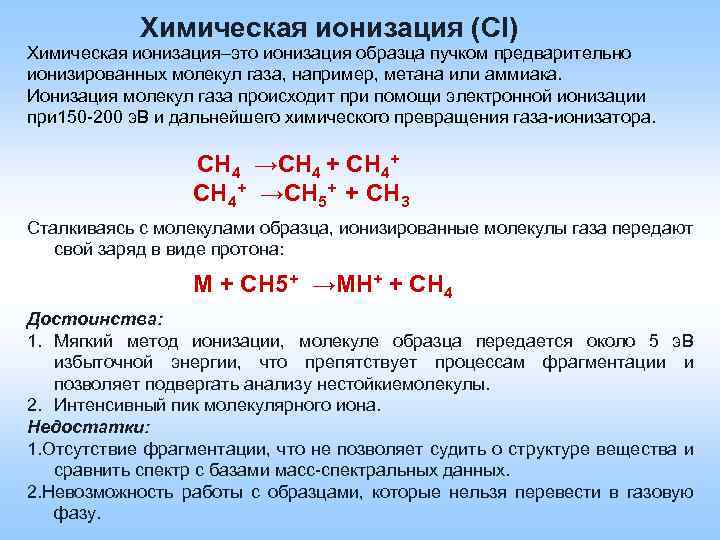 Химическая ионизация (CI)

Химическая ионизация–это ионизация образца пучком предварительно ионизированных молекул газа, например, метана или аммиака. Ионизация молекул газа происходит при помощи электронной ионизации при150-200 эВ и дальнейшего химического превращения газа-ионизатора.

$CH_4 \rightarrow CH_4 + CH_4^+$
$CH_4^+ \rightarrow CH_5^+ + CH_3$

Сталкиваясь с молекулами образца, ионизированные молекулы газа передают свой заряд в виде протона:

$M + CH5^+ \rightarrow MH^+ + CH_4$

Достоинства:
1. Мягкий метод ионизации, молекуле образца передается около 5 эВ избыточной энергии, что препятствует процессам фрагментации и позволяет подвергать анализу нестойкиемолекулы.
2. Интенсивный пик молекулярного иона.
Недостатки:
1.Отсутствие фрагментации, что не позволяет судить о структуре вещества и сравнить спектр с базами масс-спектральных данных.
2.Невозможность работы с образцами, которые нельзя перевести в газовую фазу.